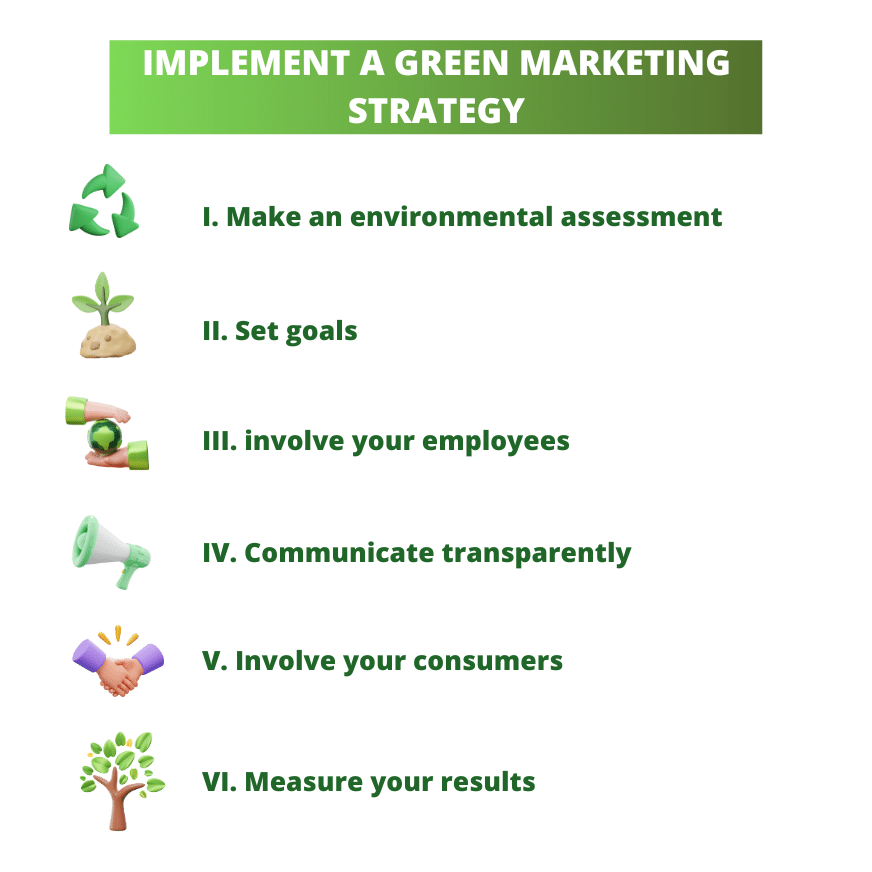 IMPLEMENT A GREEN MARKETING STRATEGY

I. Make an environmental assessment

II. Set goals

III. involve your employees

IV. Communicate transparently

V. Involve your consumers

VI. Measure your results